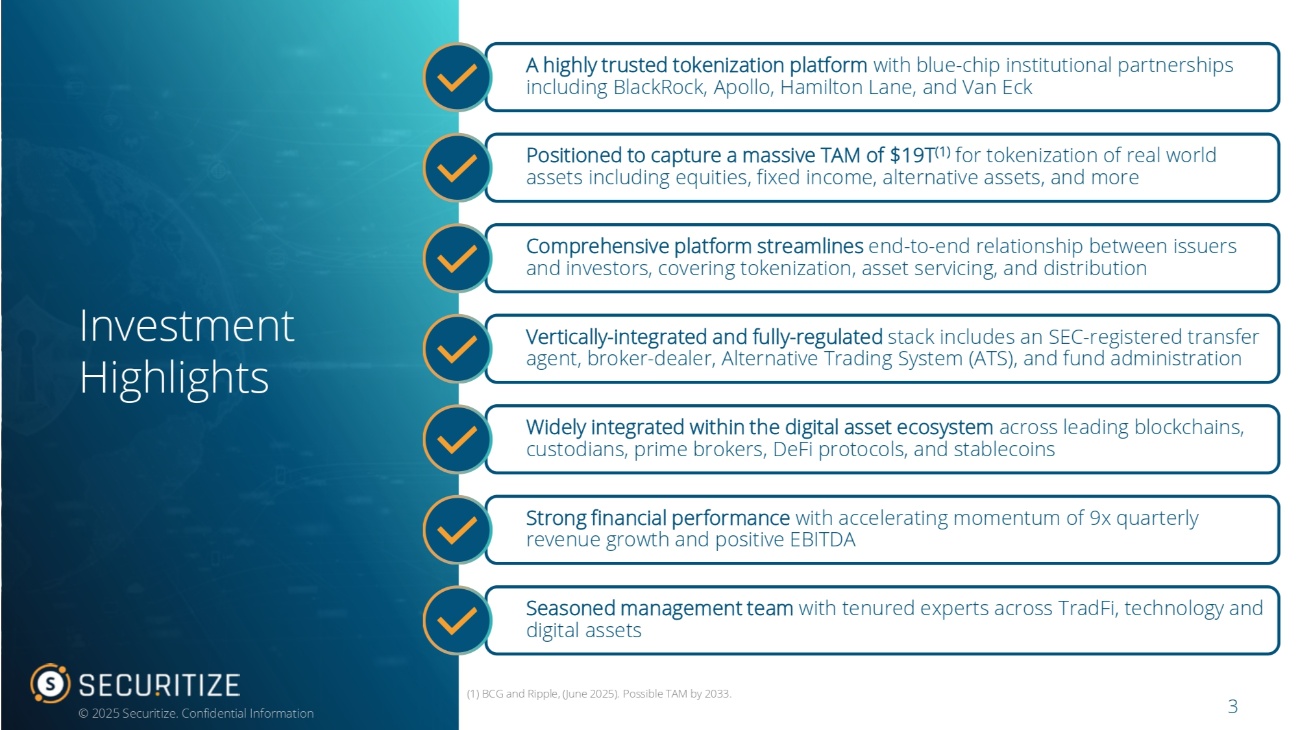 Investment Highlights

A highly trusted tokenization platform with blue-chip institutional partnerships including BlackRock, Apollo, Hamilton Lane, and Van Eck

Positioned to capture a massive TAM of \$19T$^{(1)}$ for tokenization of real world assets including equities, fixed income, alternative assets, and more

Comprehensive platform streamlines end-to-end relationship between issuers and investors, covering tokenization, asset servicing, and distribution

Vertically-integrated and fully-regulated stack includes an SEC-registered transfer agent, broker-dealer, Alternative Trading System (ATS), and fund administration

Widely integrated within the digital asset ecosystem across leading blockchains, custodians, prime brokers, DeFi protocols, and stablecoins

Strong financial performance with accelerating momentum of 9x quarterly revenue growth and positive EBITDA

Seasoned management team with tenured experts across TradFi, technology and digital assets

SECURITIZE
© 2025 Securitize. Confidential Information

(1) BCG and Ripple, (June 2025). Possible TAM by 2033.

3